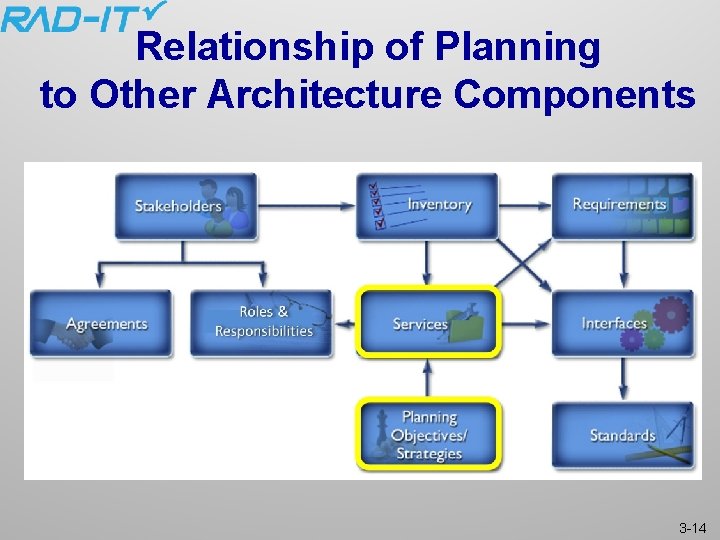 RAD-IT

Relationship of Planning to Other Architecture Components

Stakeholders

Inventory

Requirements

Agreements

Roles & Responsibilities

Services

Interfaces

Planning Objectives/ Strategies

Standards

3-14